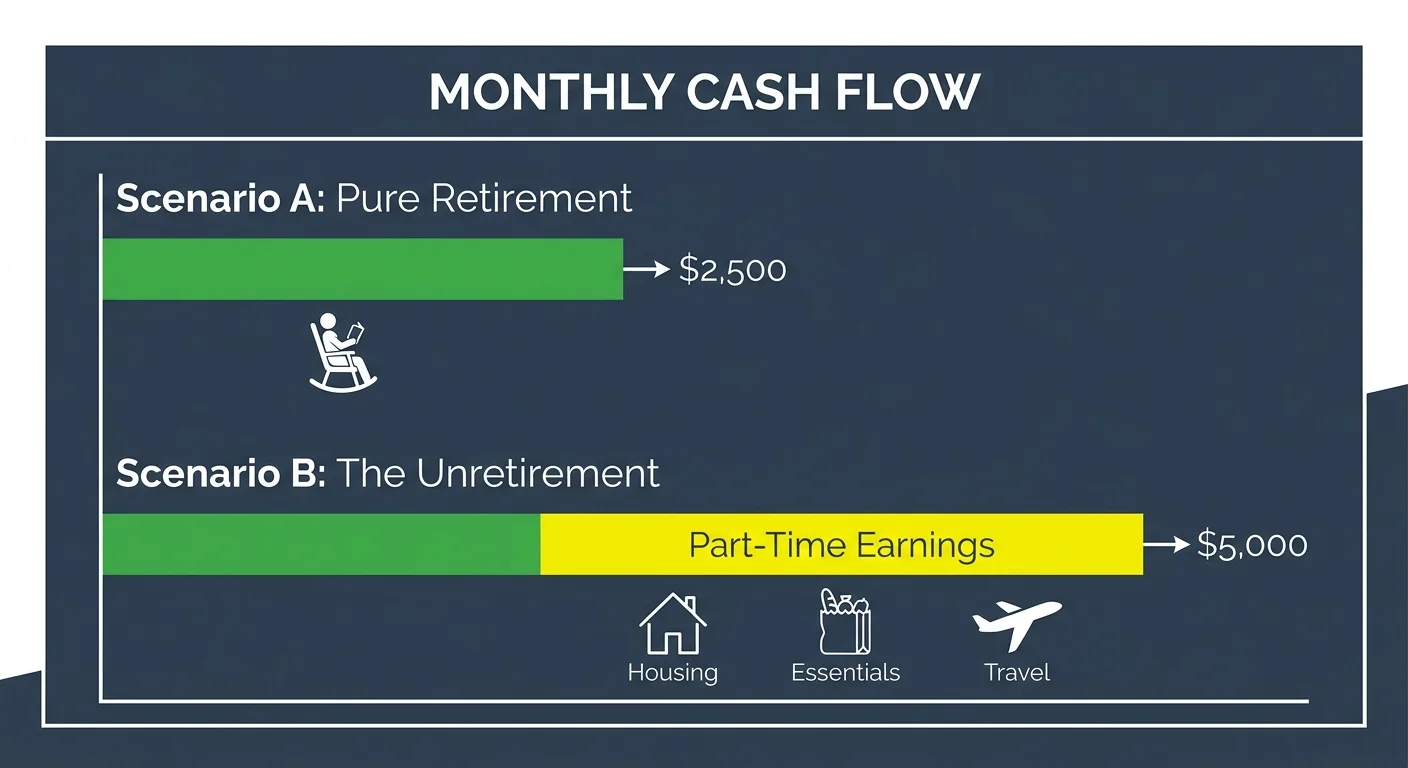 MONTHLY CASH FLOW

Scenario A: Pure Retirement

$2,500

Scenario B: The Unretirement

Part-Time Earnings

$5,000

Housing

Essentials

Travel